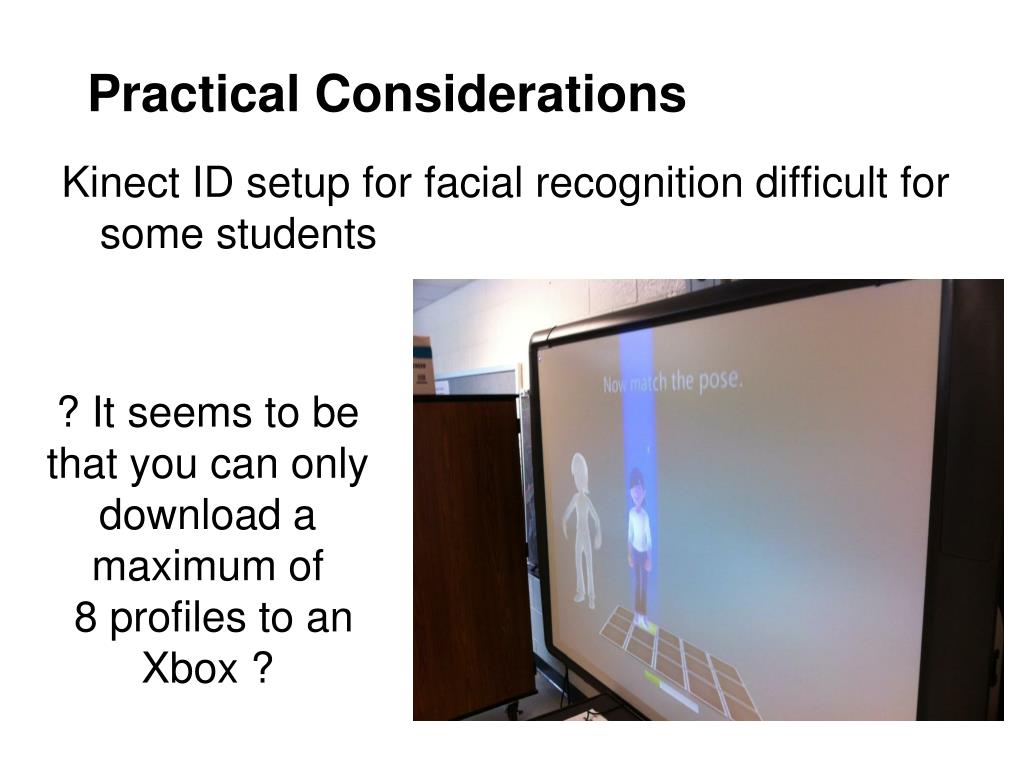 Practical Considerations

Kinect ID setup for facial recognition difficult for some students

? It seems to be that you can only download a maximum of 8 profiles to an Xbox ?

Now match the pose.